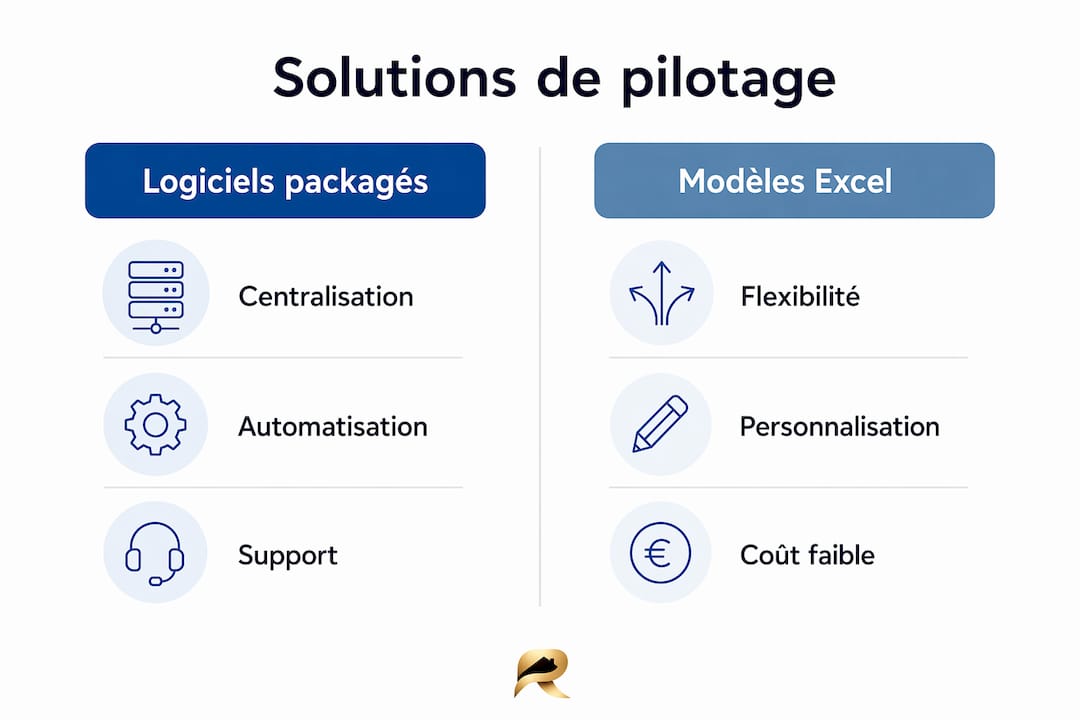 Solutions de pilotage

Logiciels packagés

Centralisation

Automatisation

Support

Modèles Excel

Flexibilité

Personnalisation

Coût faible